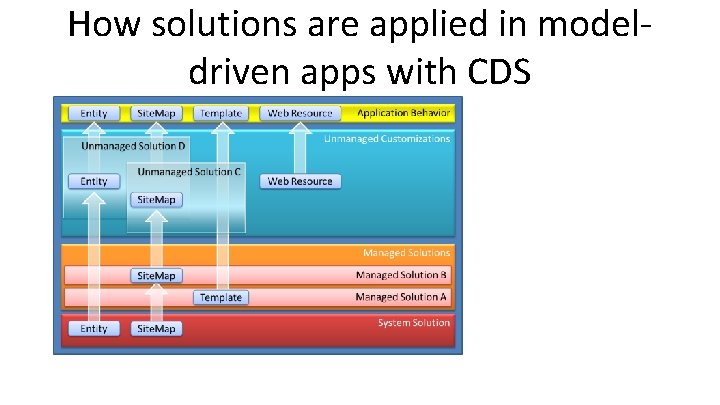 How solutions are applied in model-driven apps with CDS

Entity
SiteMap
Template
Web Resource
Application Behavior

Unmanaged Customizations
Unmanaged Solution D
Unmanaged Solution C
Entity
SiteMap
Web Resource

Managed Solutions
SiteMap
Managed Solution B
Template
Managed Solution A

Entity
SiteMap
System Solution